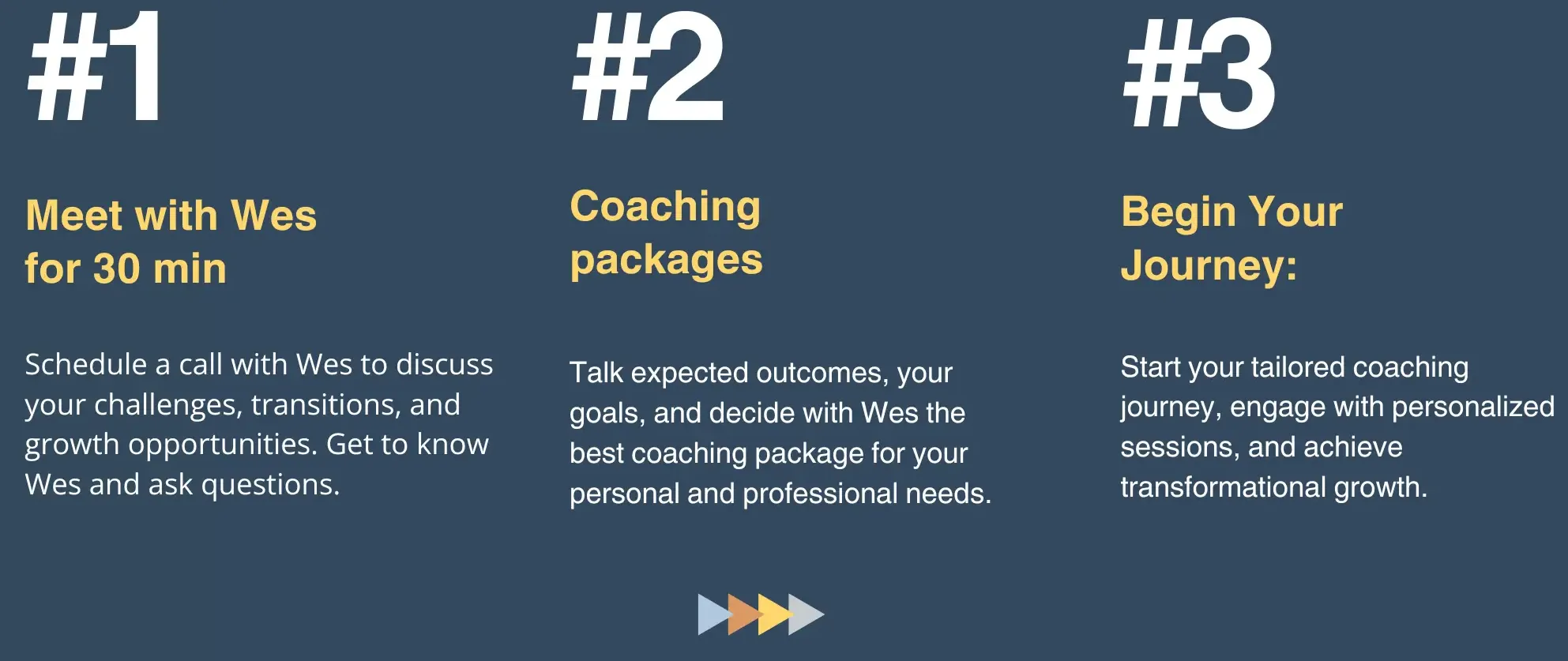 #1

Meet with Wes for 30 min

Schedule a call with Wes to discuss your challenges, transitions, and growth opportunities. Get to know Wes and ask questions.

#2

Coaching packages

Talk expected outcomes, your goals, and decide with Wes the best coaching package for your personal and professional needs.

#3

Begin Your Journey:

Start your tailored coaching journey, engage with personalized sessions, and achieve transformational growth.